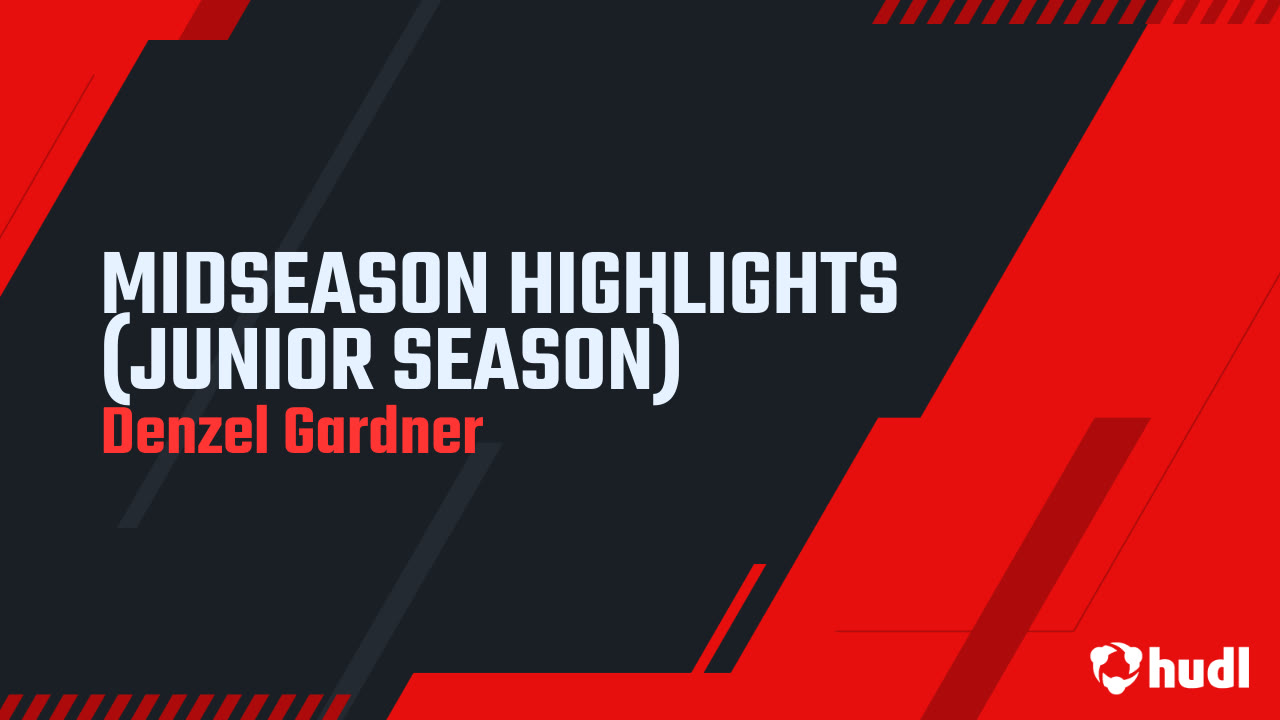 MIDSEASON HIGHLIGHTS (JUNIOR SEASON)
Denzel Gardner

hudl